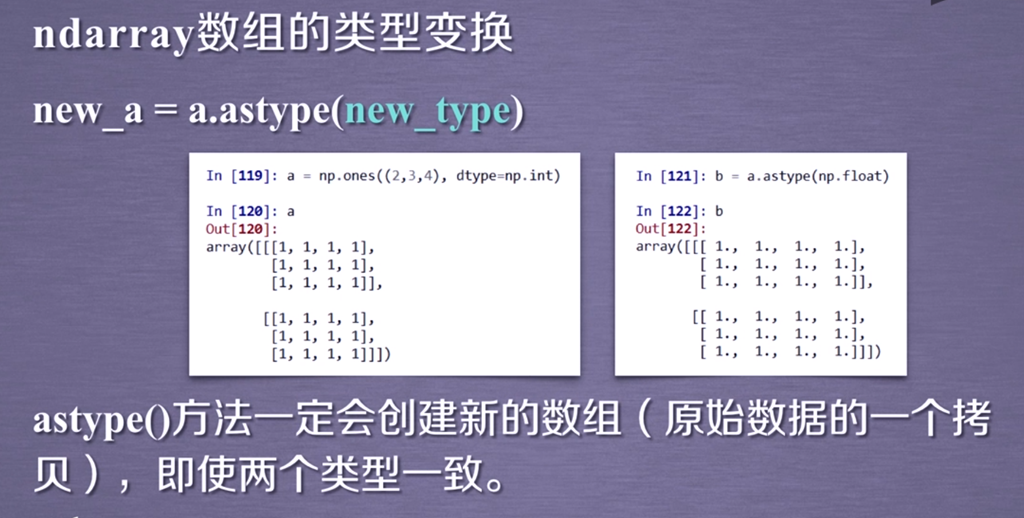 ndarray数组的类型变换

new_a = a.astype(new_type)

In [119]: a = np.ones((2,3,4), dtype=np.int)

In [120]: a
Out[120]:
array([[[1, 1, 1, 1],
        [1, 1, 1, 1],
        [1, 1, 1, 1]],

       [[1, 1, 1, 1],
        [1, 1, 1, 1],
        [1, 1, 1, 1]]])

In [121]: b = a.astype(np.float)

In [122]: b
Out[122]:
array([[[ 1.,  1.,  1.,  1.],
        [ 1.,  1.,  1.,  1.],
        [ 1.,  1.,  1.,  1.]],

       [[ 1.,  1.,  1.,  1.],
        [ 1.,  1.,  1.,  1.],
        [ 1.,  1.,  1.,  1.]]])

astype()方法一定会创建新的数组（原始数据的一个拷贝），即使两个类型一致。